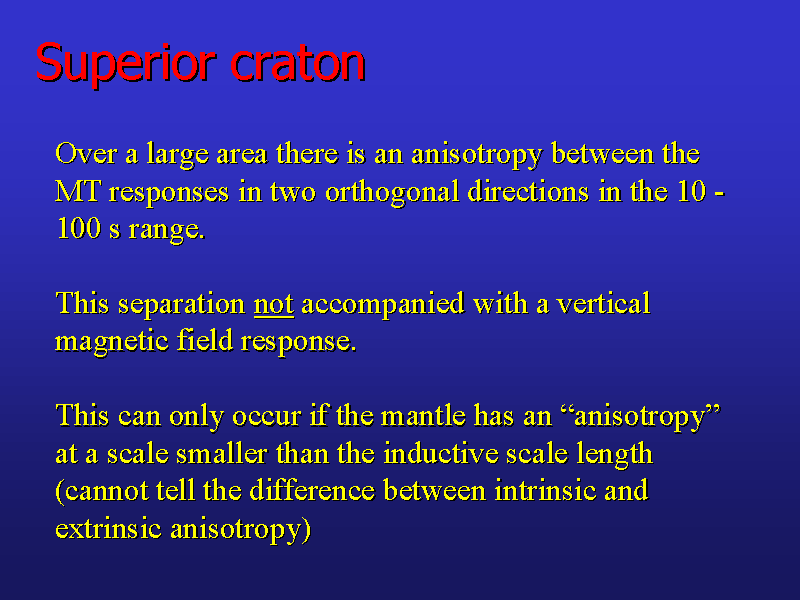 Superior craton

Over a large area there is an anisotropy between the MT responses in two orthogonal directions in the 10 - 100 s range.

This separation not accompanied with a vertical magnetic field response.

This can only occur if the mantle has an “anisotropy” at a scale smaller than the inductive scale length (cannot tell the difference between intrinsic and extrinsic anisotropy)